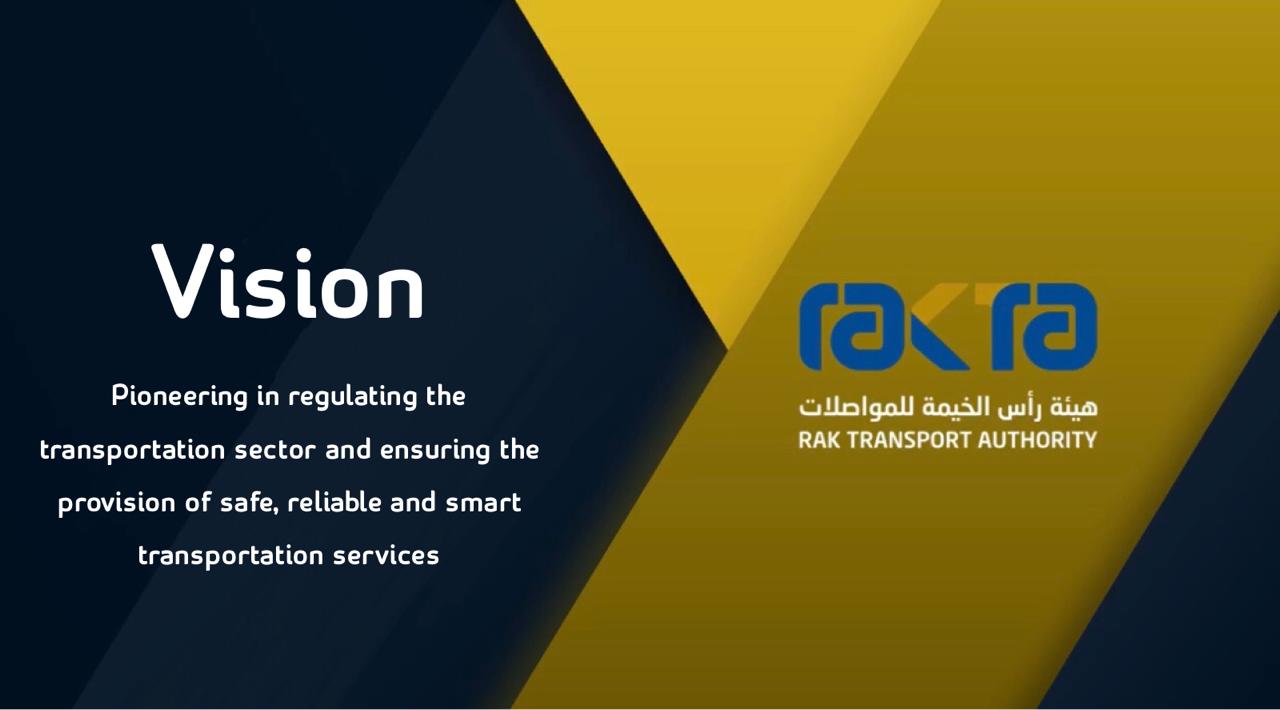 Vision

Pioneering in regulating the transportation sector and ensuring the provision of safe, reliable and smart transportation services

rakta

هيئة رأس الخيمة للمواصلات
RAK TRANSPORT AUTHORITY